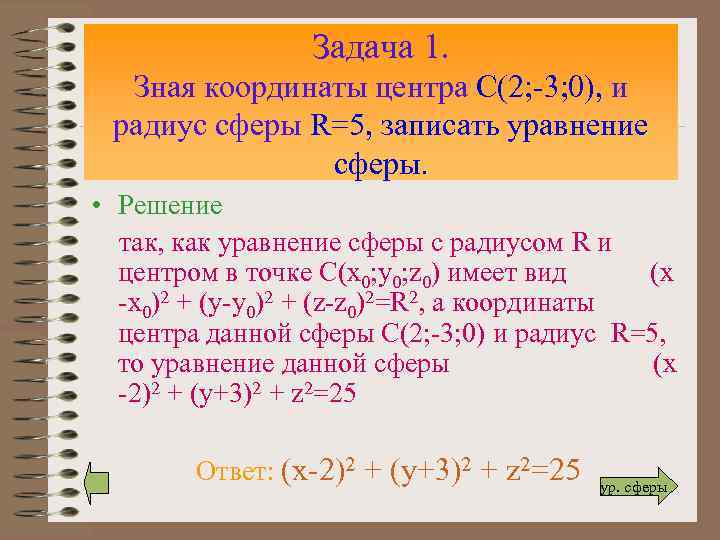 Задача 1.
Зная координаты центра С(2;-3;0), и радиус сферы R=5, записать уравнение сферы.

• Решение

так, как уравнение сферы с радиусом R и центром в точке $C(x_0;y_0;z_0)$ имеет вид $(x-x_0)^2 + (y-y_0)^2 + (z-z_0)^2=R^2$, а координаты центра данной сферы С(2;-3;0) и радиус R=5, то уравнение данной сферы $(x-2)^2 + (y+3)^2 + z^2=25$

Ответ: $(x-2)^2 + (y+3)^2 + z^2=25$

ур. сферы